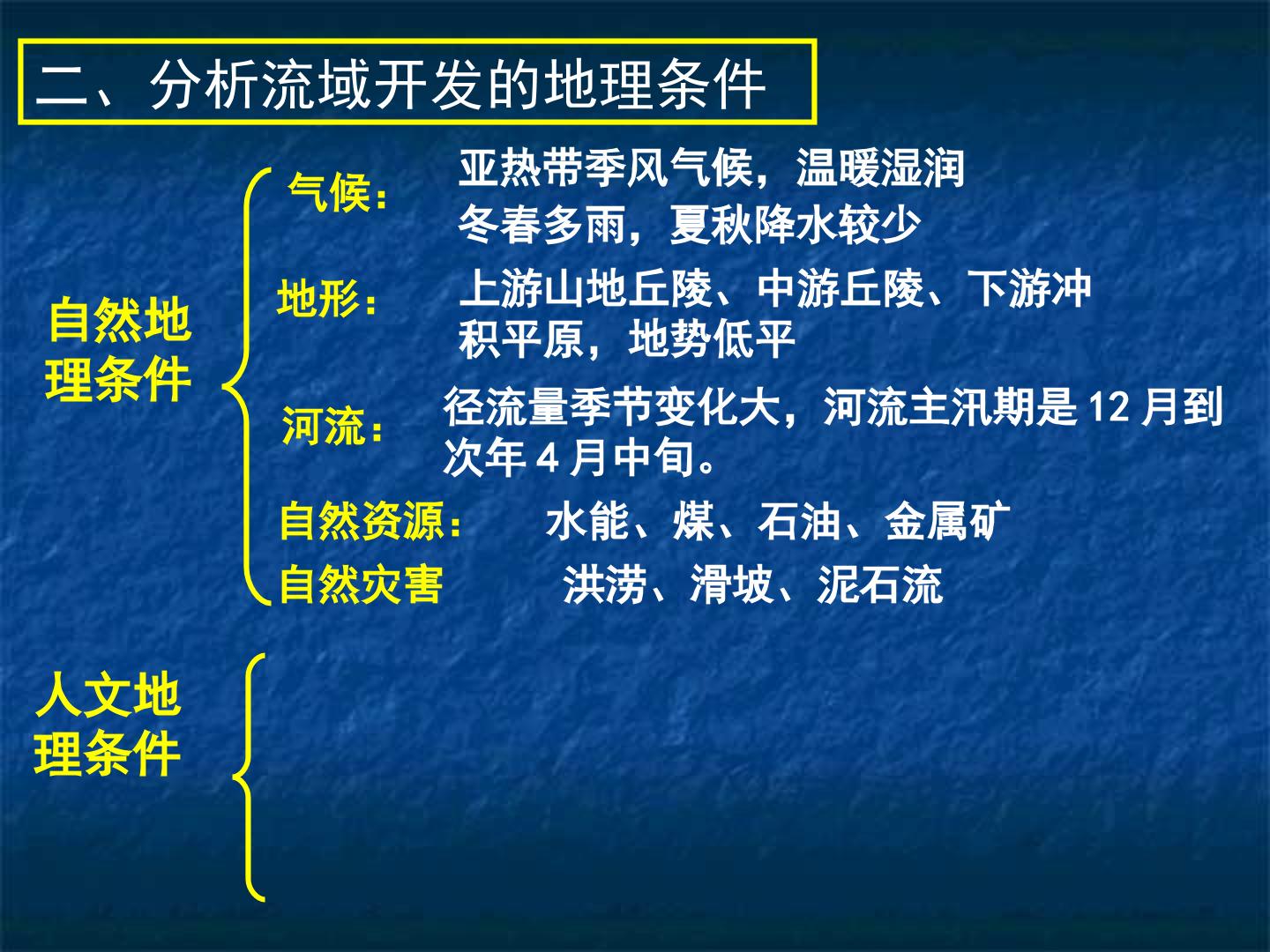 二、分析流域开发的地理条件

自然地理条件

气候：
亚热带季风气候，温暖湿润
冬春多雨，夏秋降水较少

地形：
上游山地丘陵、中游丘陵、下游冲积平原，地势低平

河流：
径流量季节变化大，河流主汛期是12月到次年4月中旬。

自然资源： 水能、煤、石油、金属矿

自然灾害 洪涝、滑坡、泥石流

人文地理条件